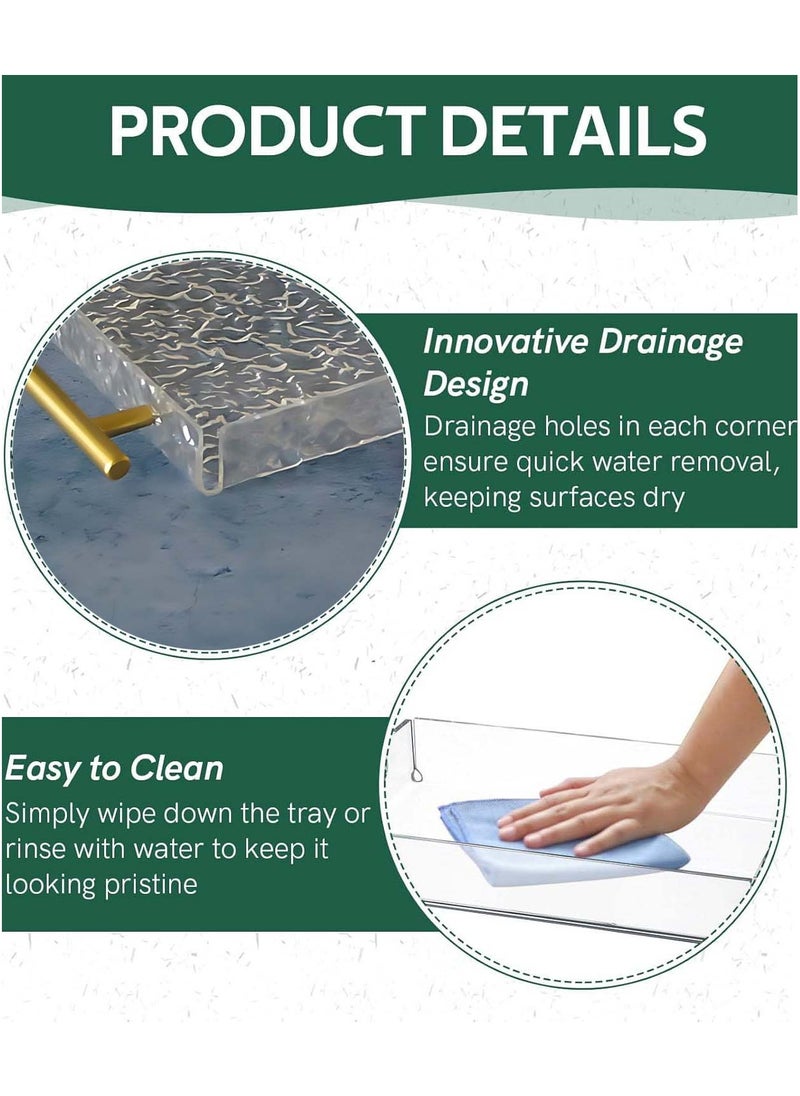 PRODUCT DETAILS

Innovative Drainage Design
Drainage holes in each corner ensure quick water removal, keeping surfaces dry

Easy to Clean
Simply wipe down the tray or rinse with water to keep it looking pristine